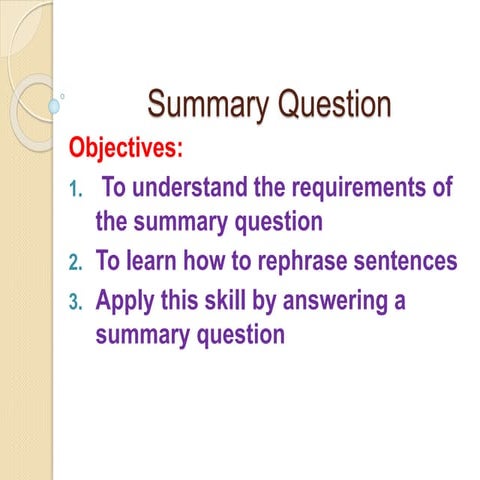 Summary Question

Objectives:

1. To understand the requirements of the summary question
2. To learn how to rephrase sentences
3. Apply this skill by answering a summary question